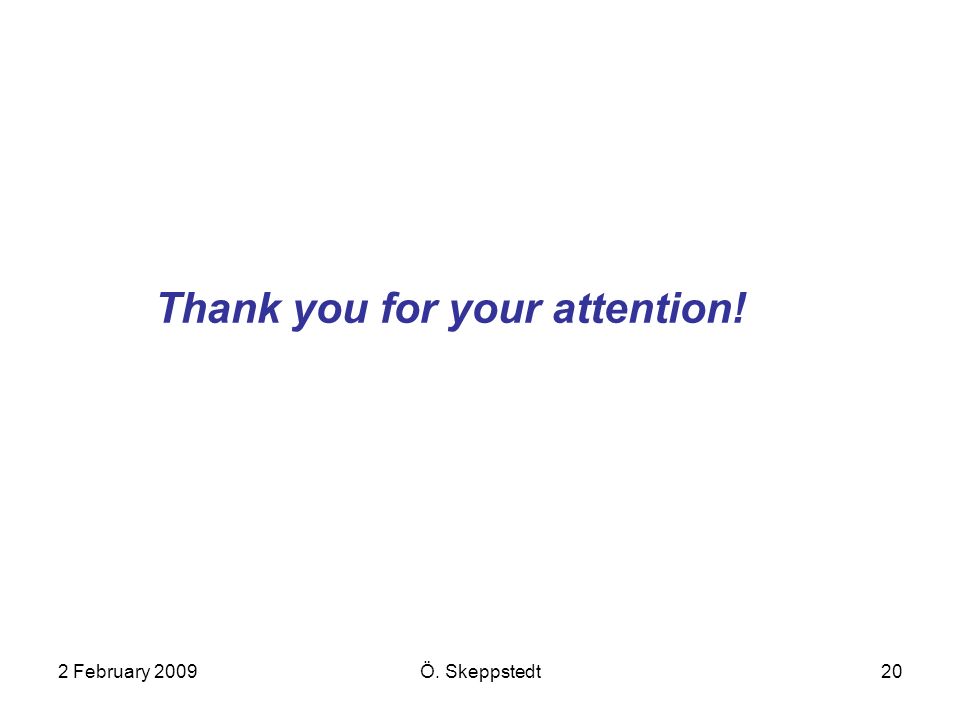 Thank you for your attention!

2 February 2009

Ö. Skeppstedt

20